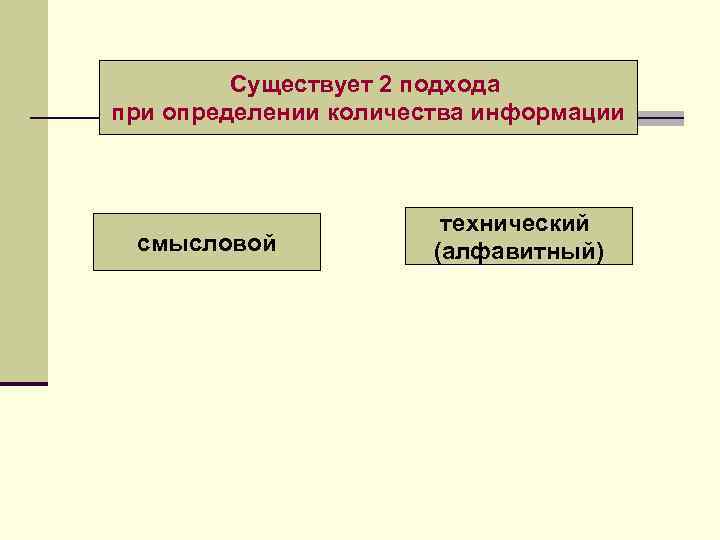 Существует 2 подхода при определении количества информации

смысловой

технический (алфавитный)